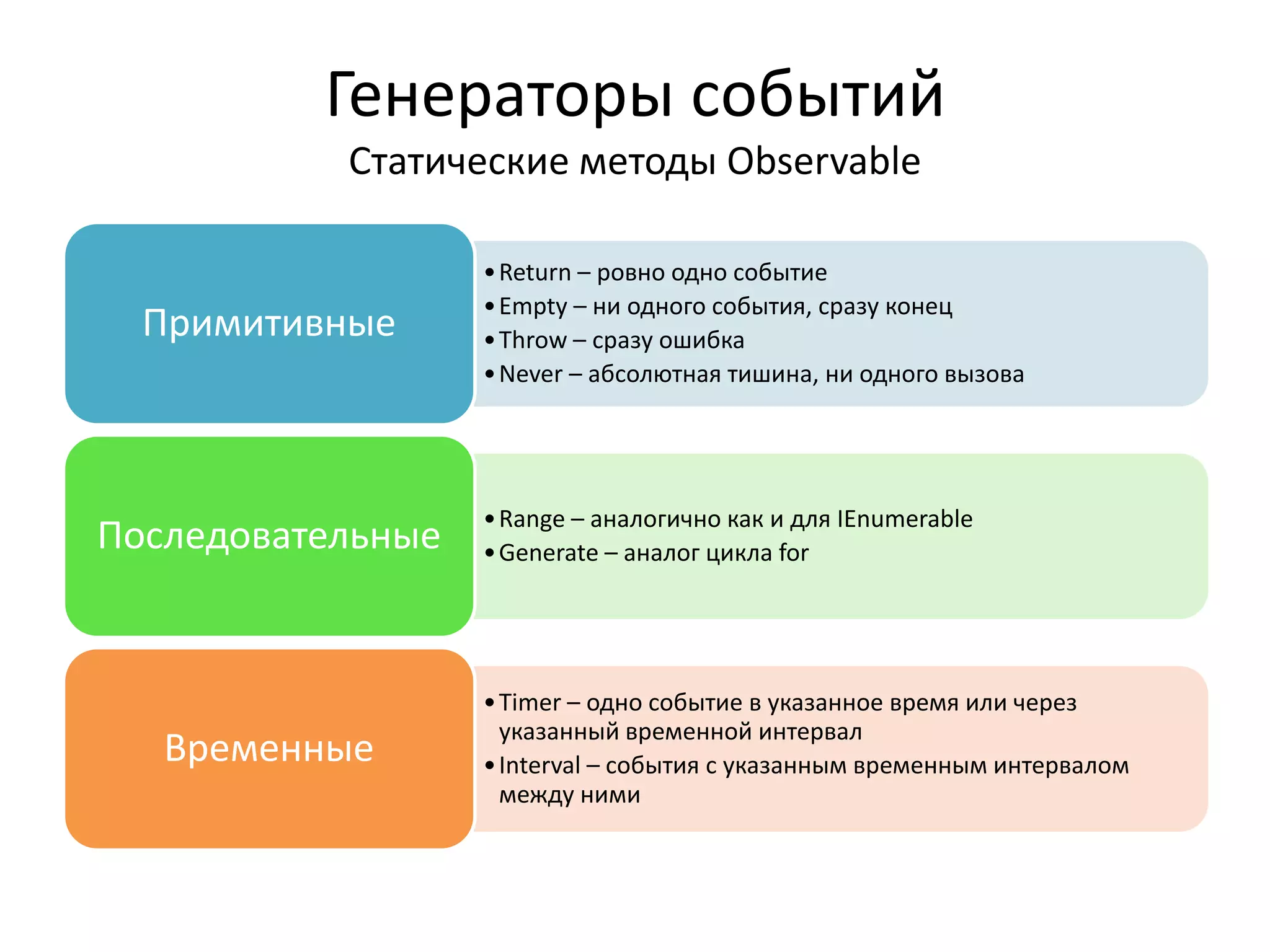 Генераторы событий
Статические методы Observable

Примитивные

• Return – ровно одно событие
• Empty – ни одного события, сразу конец
• Throw – сразу ошибка
• Never – абсолютная тишина, ни одного вызова

Последовательные

• Range – аналогично как и для IEnumerable
• Generate – аналог цикла for

Временные

• Timer – одно событие в указанное время или через указанный временной интервал
• Interval – события с указанным временным интервалом между ними